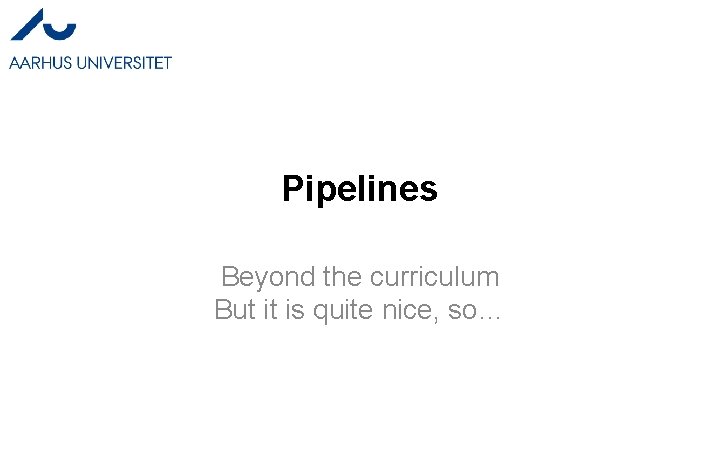 AARHUS UNIVERSITET

Pipelines

Beyond the curriculum
But it is quite nice, so…